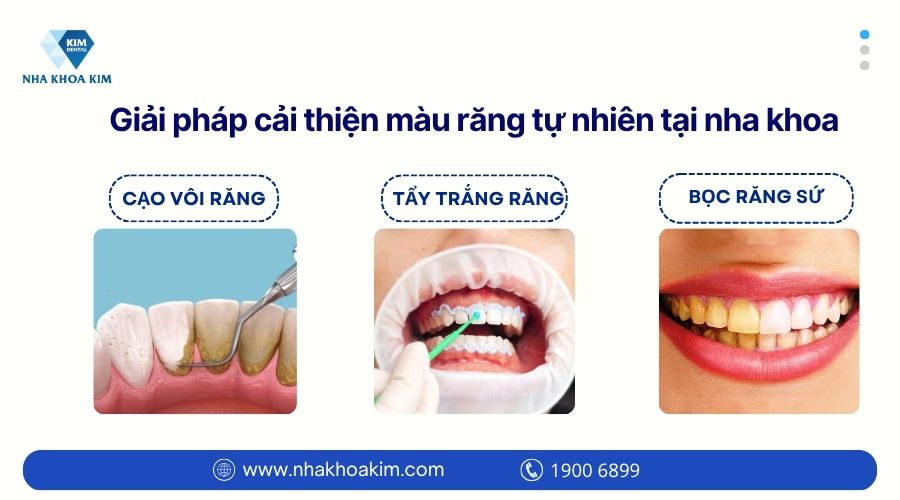 KIM DENTAL
NHA KHOA KIM

Giải pháp cải thiện màu răng tự nhiên tại nha khoa

CẠO VÔI RĂNG

TẨY TRẮNG RĂNG

BỌC RĂNG SỨ

www.nhakhoakim.com

1900 6899